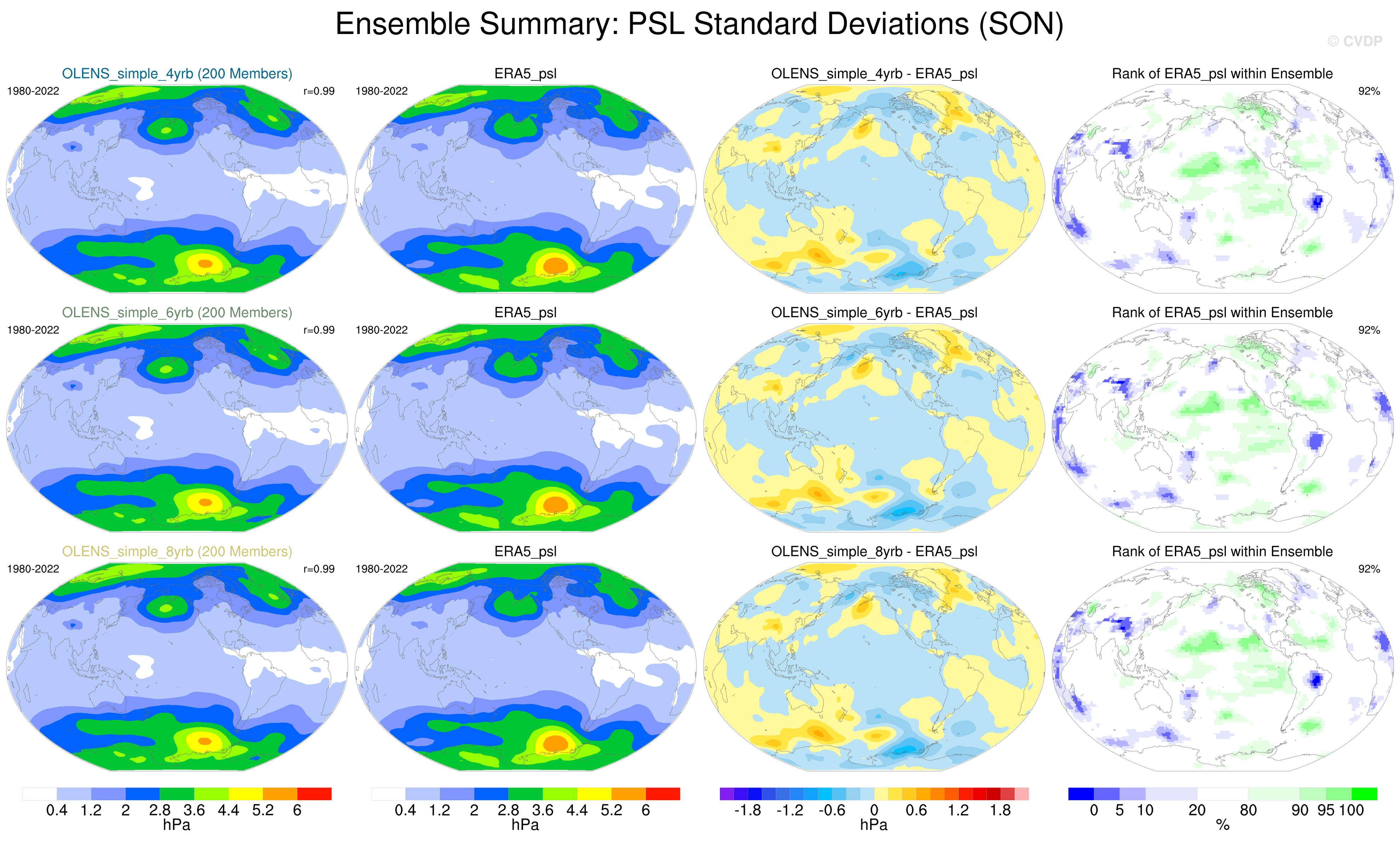 Ensemble Summary: PSL Standard Deviations (SON)

© CVDP

OLENS_simple_4yrb (200 Members)
1980-2022
r=0.99

ERA5_psl
1980-2022

OLENS_simple_4yrb - ERA5_psl

Rank of ERA5_psl within Ensemble
92%

OLENS_simple_6yrb (200 Members)
1980-2022
r=0.99

ERA5_psl
1980-2022

OLENS_simple_6yrb - ERA5_psl

Rank of ERA5_psl within Ensemble
92%

OLENS_simple_8yrb (200 Members)
1980-2022
r=0.99

ERA5_psl
1980-2022

OLENS_simple_8yrb - ERA5_psl

Rank of ERA5_psl within Ensemble
92%

0.4 1.2 2 2.8 3.6 4.4 5.2 6
hPa

0.4 1.2 2 2.8 3.6 4.4 5.2 6
hPa

-1.8 -1.2 -0.6 0 0.6 1.2 1.8
hPa

0 5 10 20 80 90 95 100
%